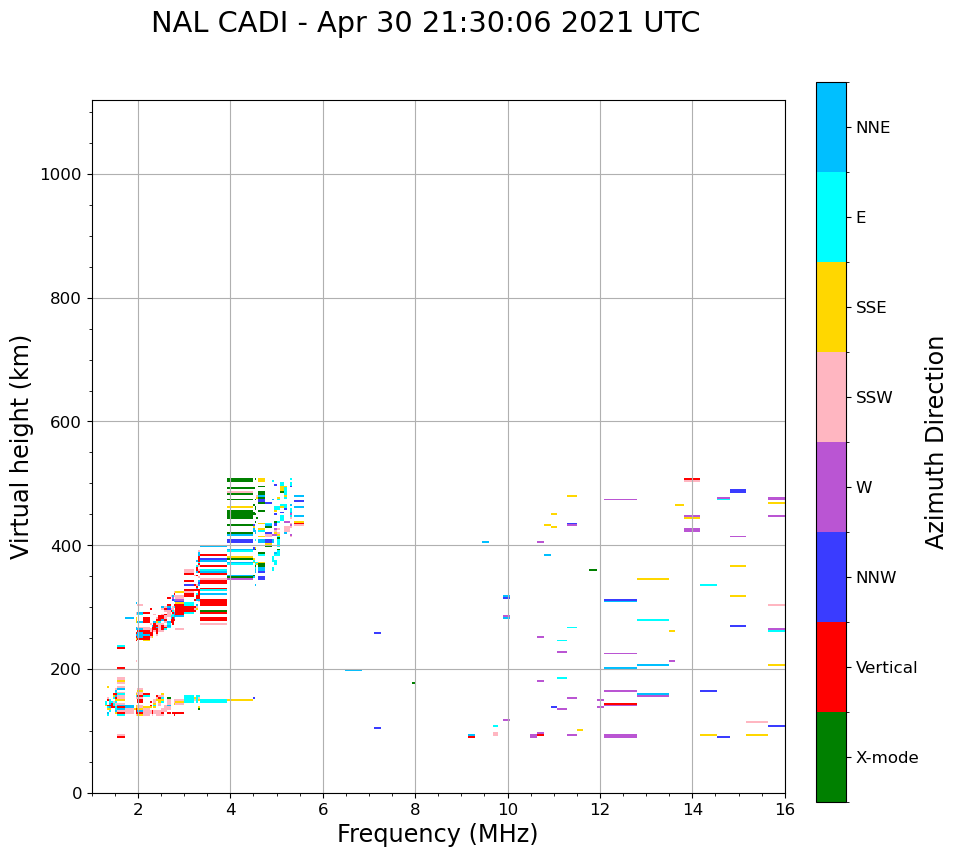 NAL CADI - Apr 30 21:30:06 2021 UTC

Virtual height (km)

1000
800
600
400
200
0

2
4
6
8
10
12
14
16

Frequency (MHz)

NNE
E
SSE
SSW
W
NNW
Vertical
X-mode

Azimuth Direction